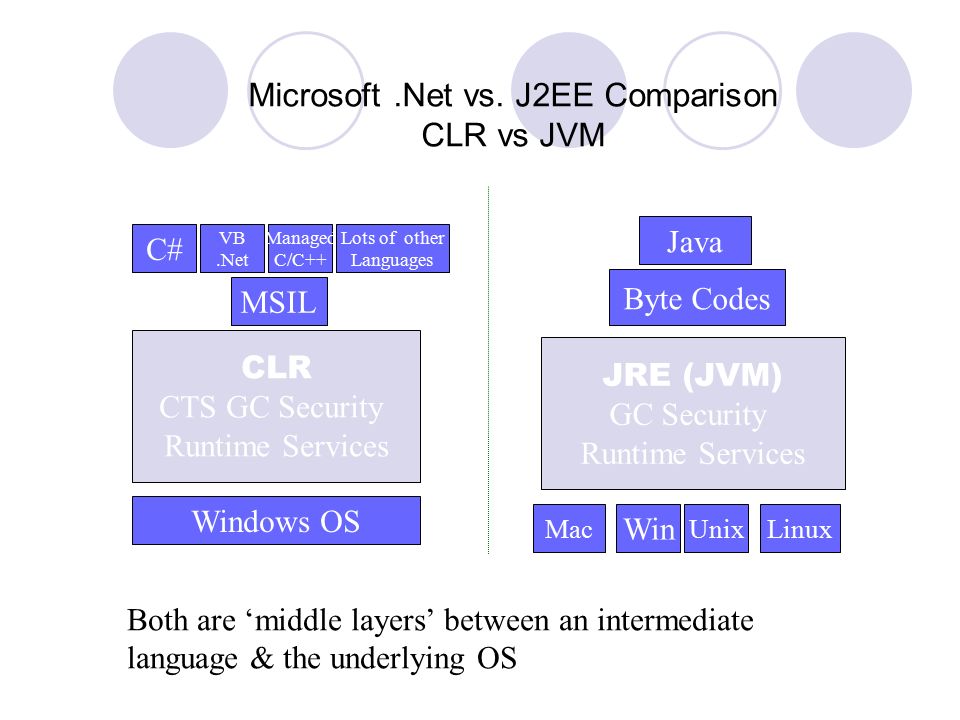 Microsoft .Net vs. J2EE Comparison
CLR vs JVM

C#
VB .Net
Managed C/C++
Lots of other Languages
MSIL

CLR
CTS GC Security
Runtime Services

Windows OS

Java
Byte Codes

JRE (JVM)
GC Security
Runtime Services

Mac
Win
Unix
Linux

Both are ‘middle layers’ between an intermediate language & the underlying OS